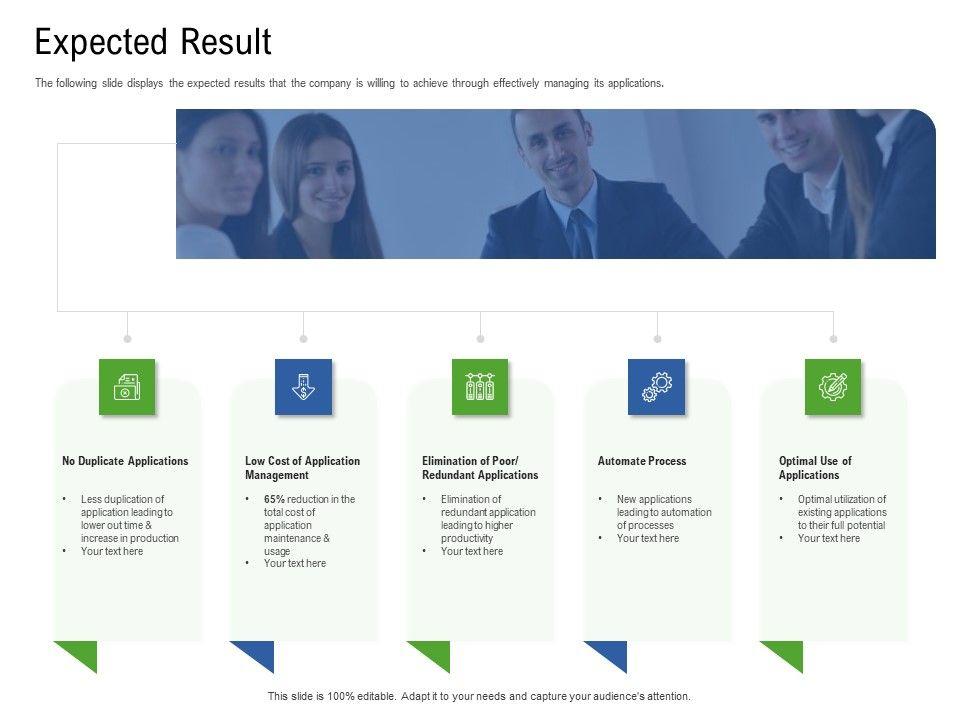 Expected Result

The following slide displays the expected results that the company is willing to achieve through effectively managing its applications.

No Duplicate Applications

• Less duplication of application leading to lower out time & increase in production
• Your text here

Low Cost of Application Management

• 65% reduction in the total cost of application maintenance & usage
• Your text here

Elimination of Poor/ Redundant Applications

• Elimination of redundant application leading to higher productivity
• Your text here

Automate Process

• New applications leading to automation of processes
• Your text here

Optimal Use of Applications

• Optimal utilization of existing applications to their full potential
• Your text here

This slide is 100% editable. Adapt it to your needs and capture your audience's attention.